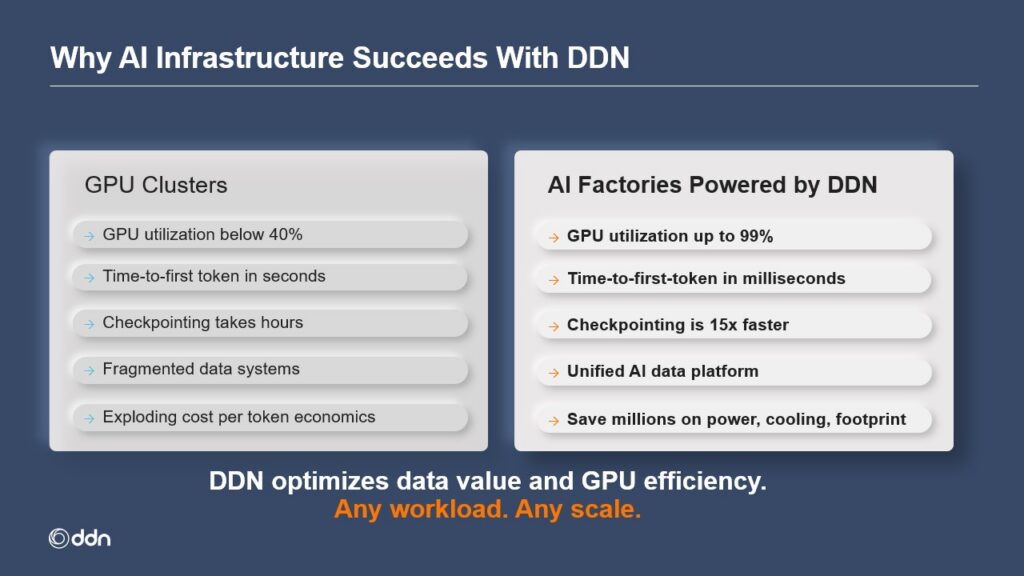 Why AI Infrastructure Succeeds With DDN

GPU Clusters

→ GPU utilization below 40%

→ Time-to-first token in seconds

→ Checkpointing takes hours

→ Fragmented data systems

→ Exploding cost per token economics

AI Factories Powered by DDN

→ GPU utilization up to 99%

→ Time-to-first-token in milliseconds

→ Checkpointing is 15x faster

→ Unified AI data platform

→ Save millions on power, cooling, footprint

DDN optimizes data value and GPU efficiency.
Any workload. Any scale.

ddn